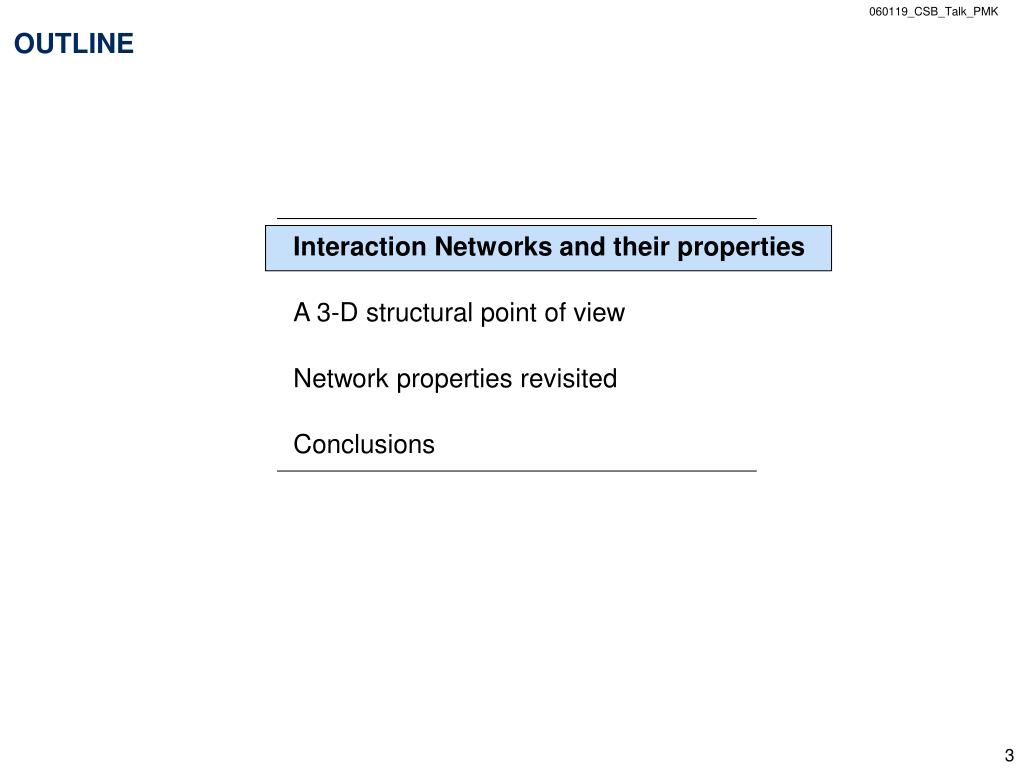 060119_CSB_Talk_PMK

OUTLINE

Interaction Networks and their properties

A 3-D structural point of view

Network properties revisited

Conclusions

3